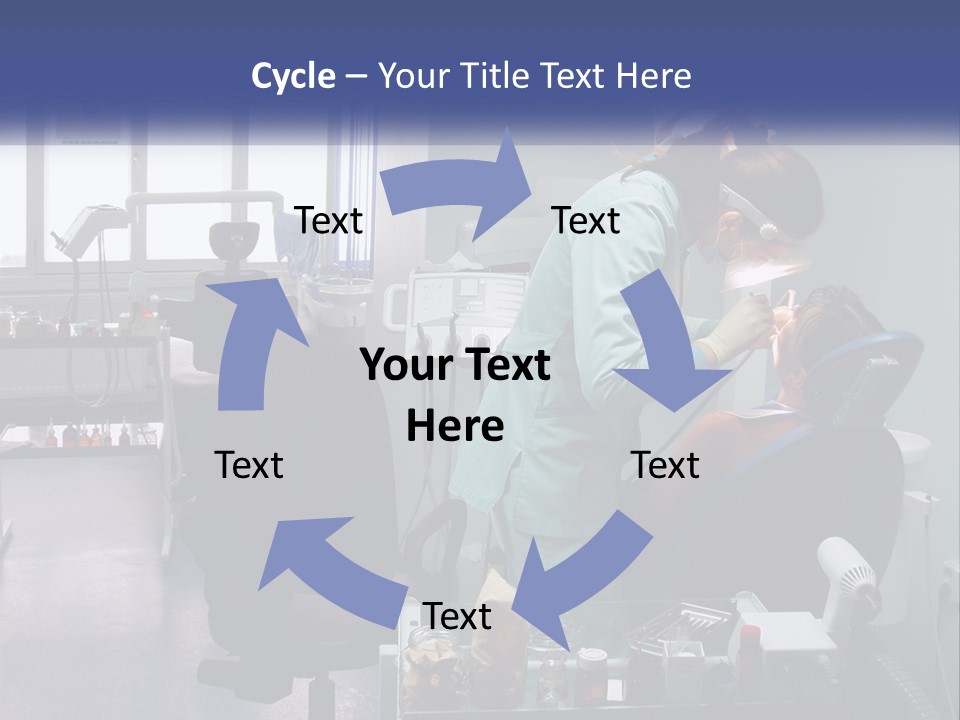 Cycle – Your Title Text Here

Text

Text

Your Text Here

Text

Text

Text